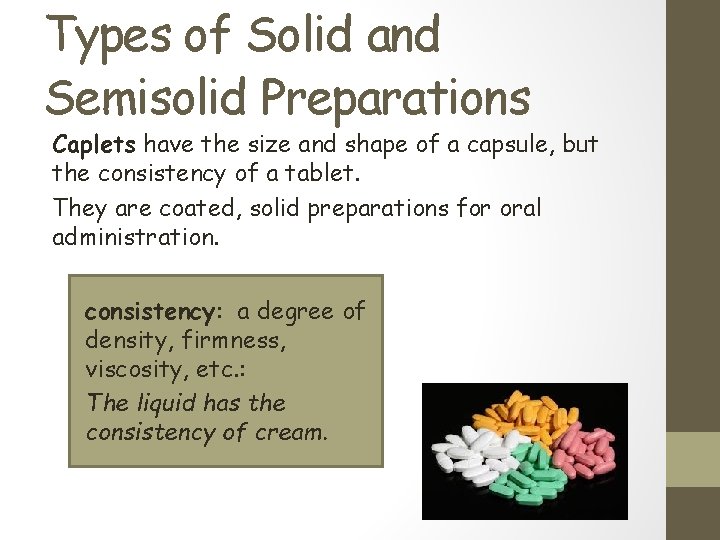 Types of Solid and Semisolid Preparations

Caplets have the size and shape of a capsule, but the consistency of a tablet.

They are coated, solid preparations for oral administration.

consistency: a degree of density, firmness, viscosity, etc.:

The liquid has the consistency of cream.